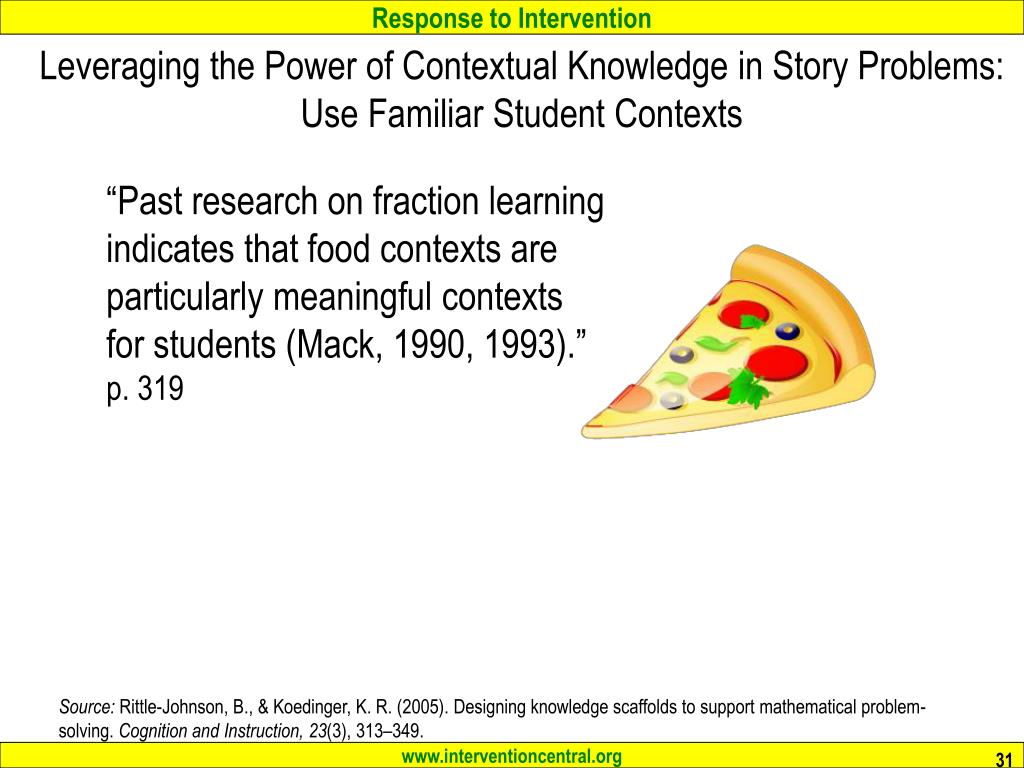 Response to Intervention

Leveraging the Power of Contextual Knowledge in Story Problems: Use Familiar Student Contexts

“Past research on fraction learning indicates that food contexts are particularly meaningful contexts for students (Mack, 1990, 1993).” p. 319

Source: Rittle-Johnson, B., & Koedinger, K. R. (2005). Designing knowledge scaffolds to support mathematical problem-solving. Cognition and Instruction, 23(3), 313–349.

www.interventioncentral.org

31